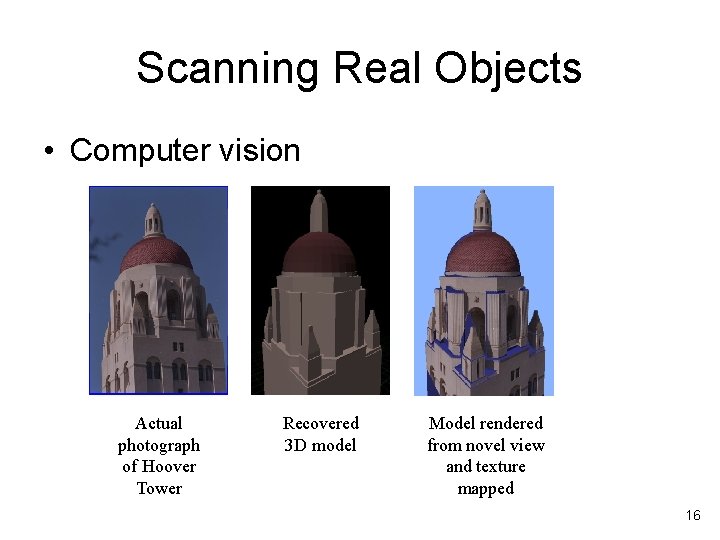 Scanning Real Objects

• Computer vision

Actual photograph of Hoover Tower

Recovered 3D model

Model rendered from novel view and texture mapped

16